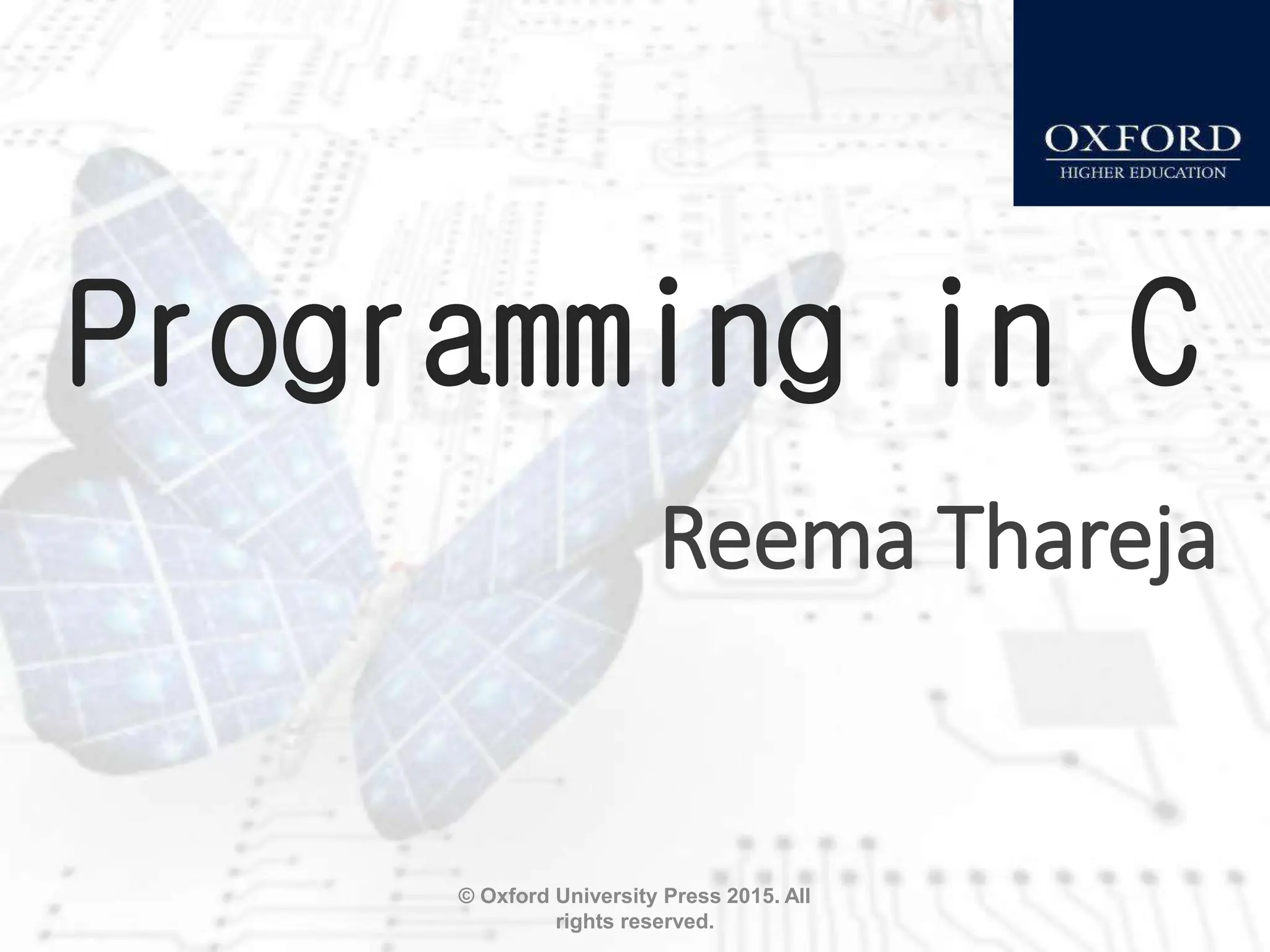 OXFORD
HIGHER EDUCATION

Programming in C

Reema Thareja

© Oxford University Press 2015. All rights reserved.